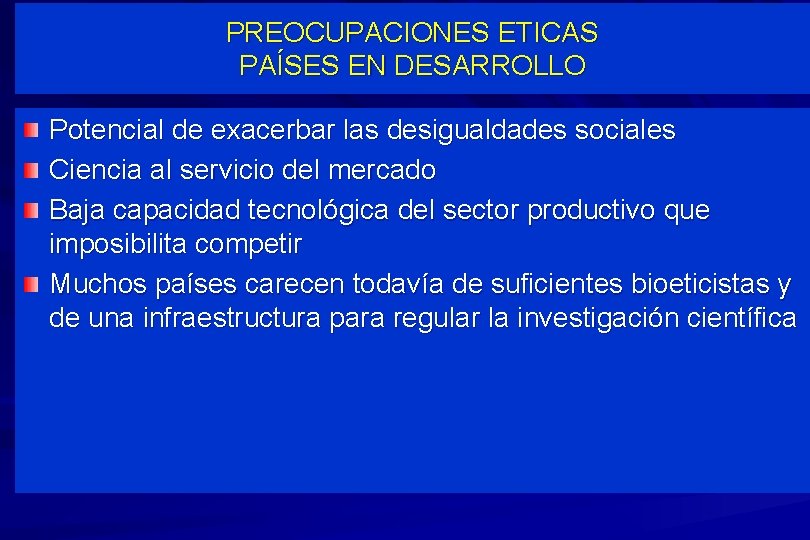 PREOCUPACIONES ETICAS
PAÍSES EN DESARROLLO

Potencial de exacerbar las desigualdades sociales

Ciencia al servicio del mercado

Baja capacidad tecnológica del sector productivo que imposibilita competir

Muchos países carecen todavía de suficientes bioeticistas y de una infraestructura para regular la investigación científica